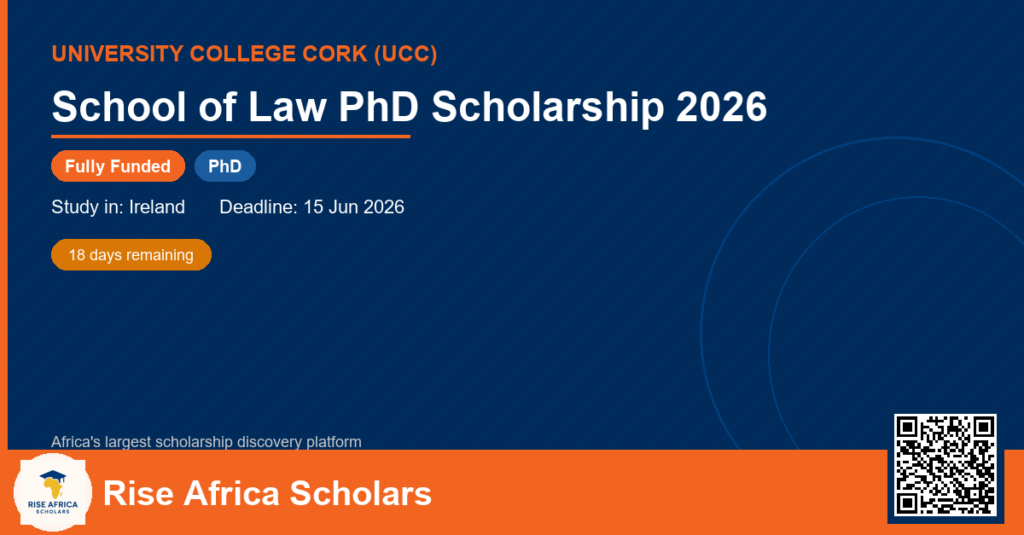 UNIVERSITY COLLEGE CORK (UCC)

School of Law PhD Scholarship 2026

Fully Funded PhD

Study in: Ireland Deadline: 15 Jun 2026

18 days remaining

Africa's largest scholarship discovery platform

RISE AFRICA SCHOLARS

Rise Africa Scholars